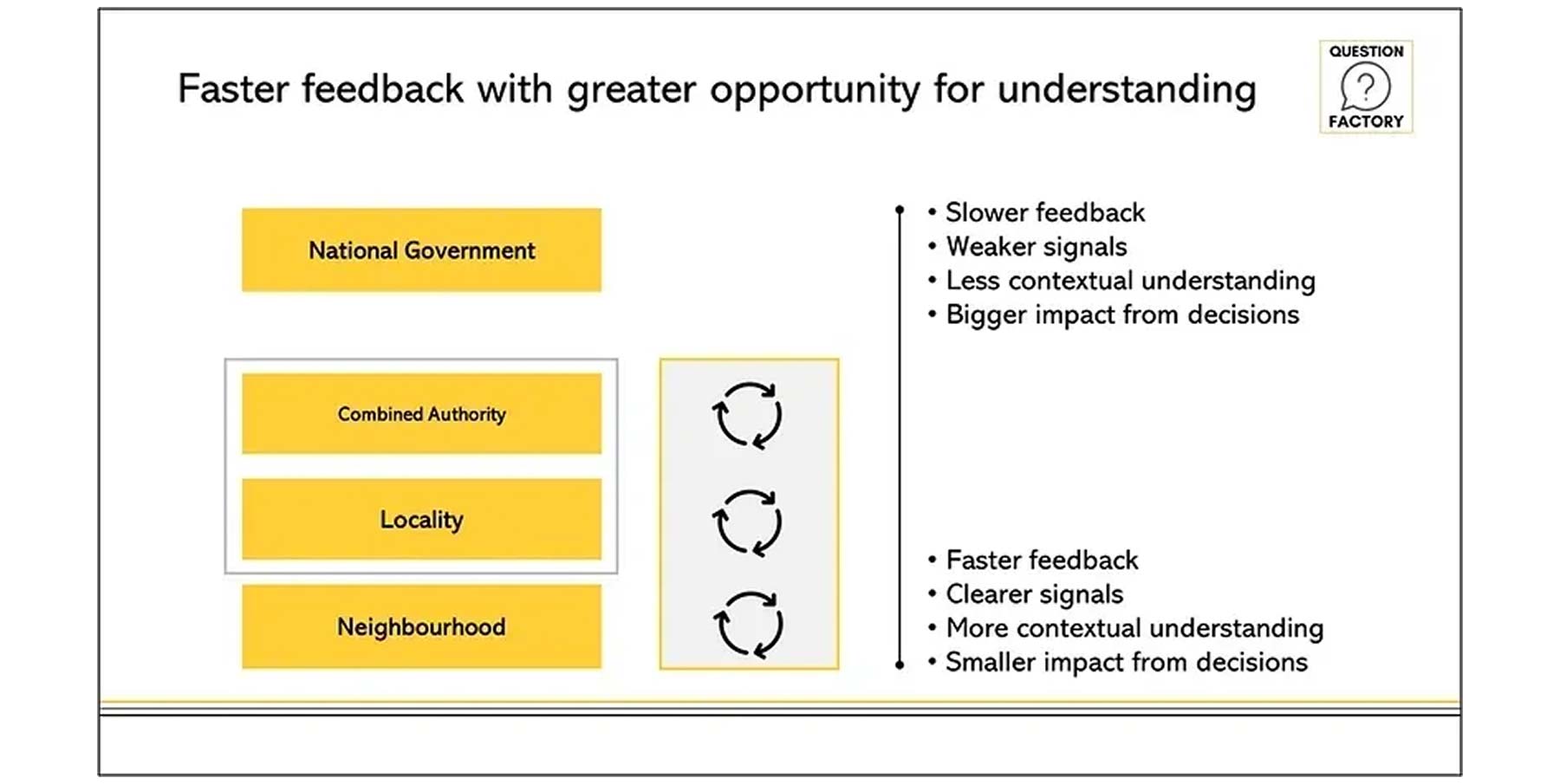 Faster feedback with greater opportunity for understanding

QUESTION
?
FACTORY

National Government

Combined Authority

Locality

Neighbourhood

• Slower feedback
• Weaker signals
• Less contextual understanding
• Bigger impact from decisions

• Faster feedback
• Clearer signals
• More contextual understanding
• Smaller impact from decisions